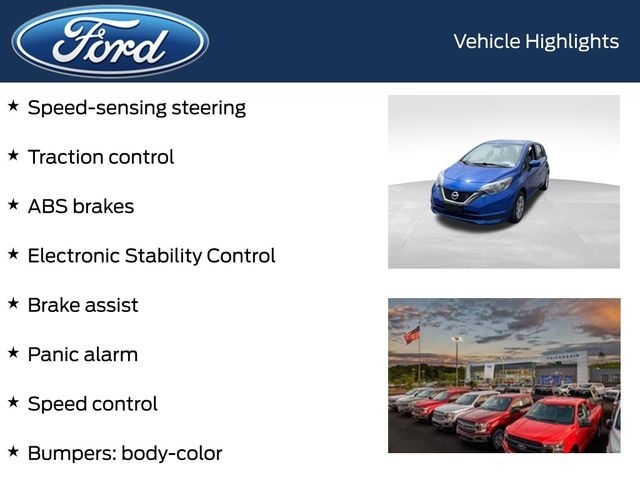 Ford

Vehicle Highlights

★ Speed-sensing steering

★ Traction control

★ ABS brakes

★ Electronic Stability Control

★ Brake assist

★ Panic alarm

★ Speed control

★ Bumpers: body-color